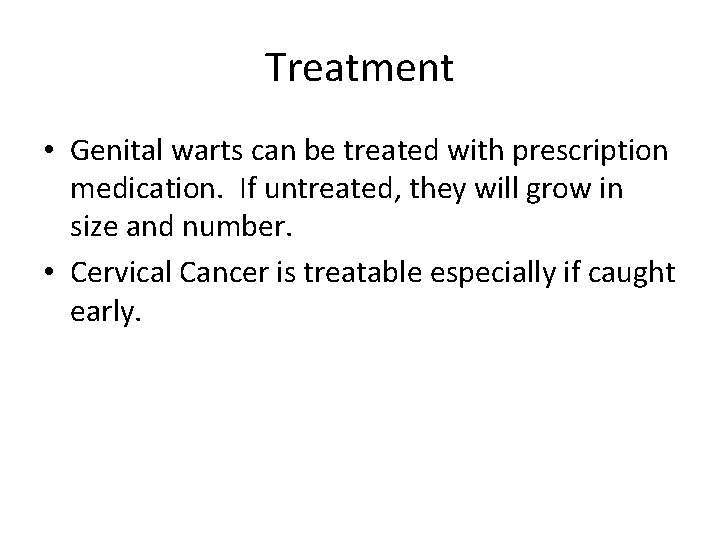 Treatment

• Genital warts can be treated with prescription medication. If untreated, they will grow in size and number.

• Cervical Cancer is treatable especially if caught early.